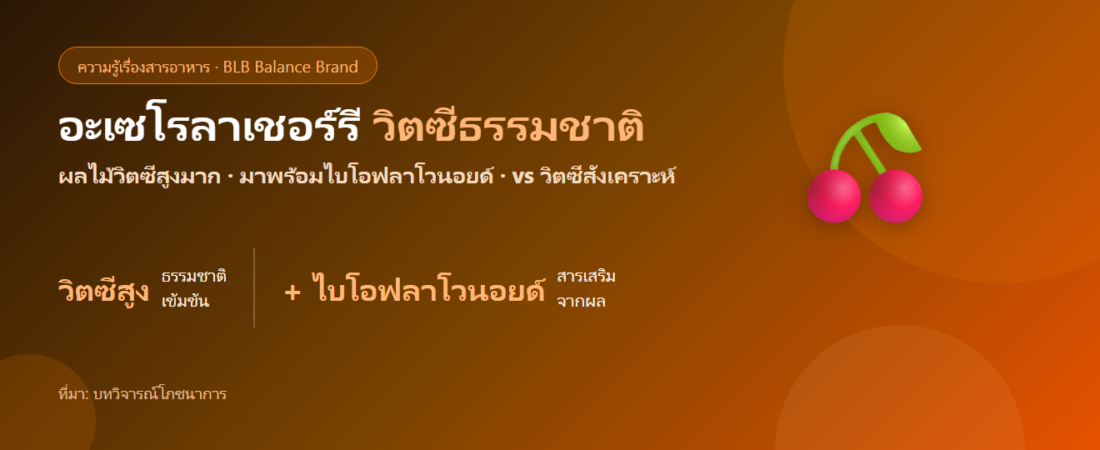 ความรู้เรื่องสารอาหาร · BLB Balance Brand

อะเซโรลาเชอร์รี วิตซีธรรมชาติ

ผลไม้วิตซีสูงมาก · มาพร้อมไบโอฟลาโวนอยด์ · vs วิตซีสังเคราะห์

วิตซีสูง ธรรมชาติ เข้มข้น

+ ไบโอฟลาโวนอยด์ สารเสริม จากผล

ที่มา: บทวิจารณ์โภชนาการ